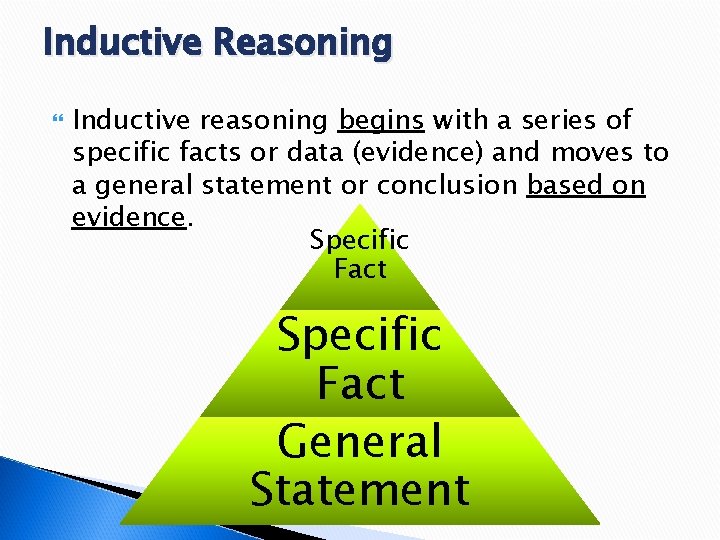 Inductive Reasoning

Inductive reasoning begins with a series of specific facts or data (evidence) and moves to a general statement or conclusion based on evidence.

Specific Fact

Specific Fact

General Statement